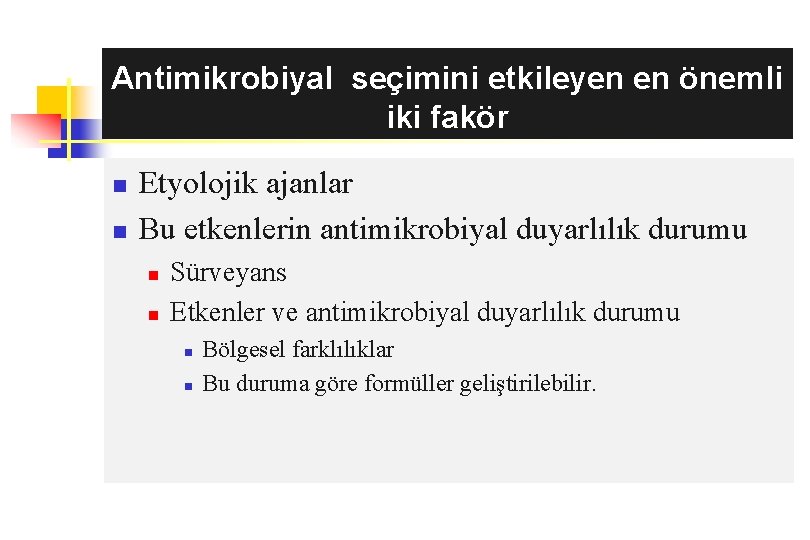 Antimikrobiyal seçimini etkileyen en önemli iki fakör

- Etyolojik ajanlar
- Bu etkenlerin antimikrobiyal duyarlılık durumu
  - Sürveyans
  - Etkenler ve antimikrobiyal duyarlılık durumu
    - Bölgesel farklılıklar
    - Bu duruma göre formüller geliştirilebilir.